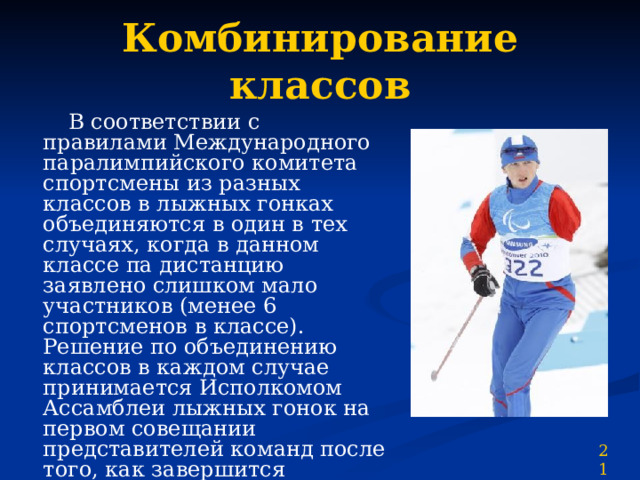 Комбинирование классов

В соответствии с правилами Международного паралимпийского комитета спортсмены из разных классов в лыжных гонках объединяются в один в тех случаях, когда в данном классе па дистанцию заявлено слишком мало участников (менее 6 спортсменов в классе). Решение по объединению классов в каждом случае принимается Исполкомом Ассамблеи лыжных гонок на первом совещании представителей команд после того, как завершится

SAMSUNG
Vancouver 2010
322

21